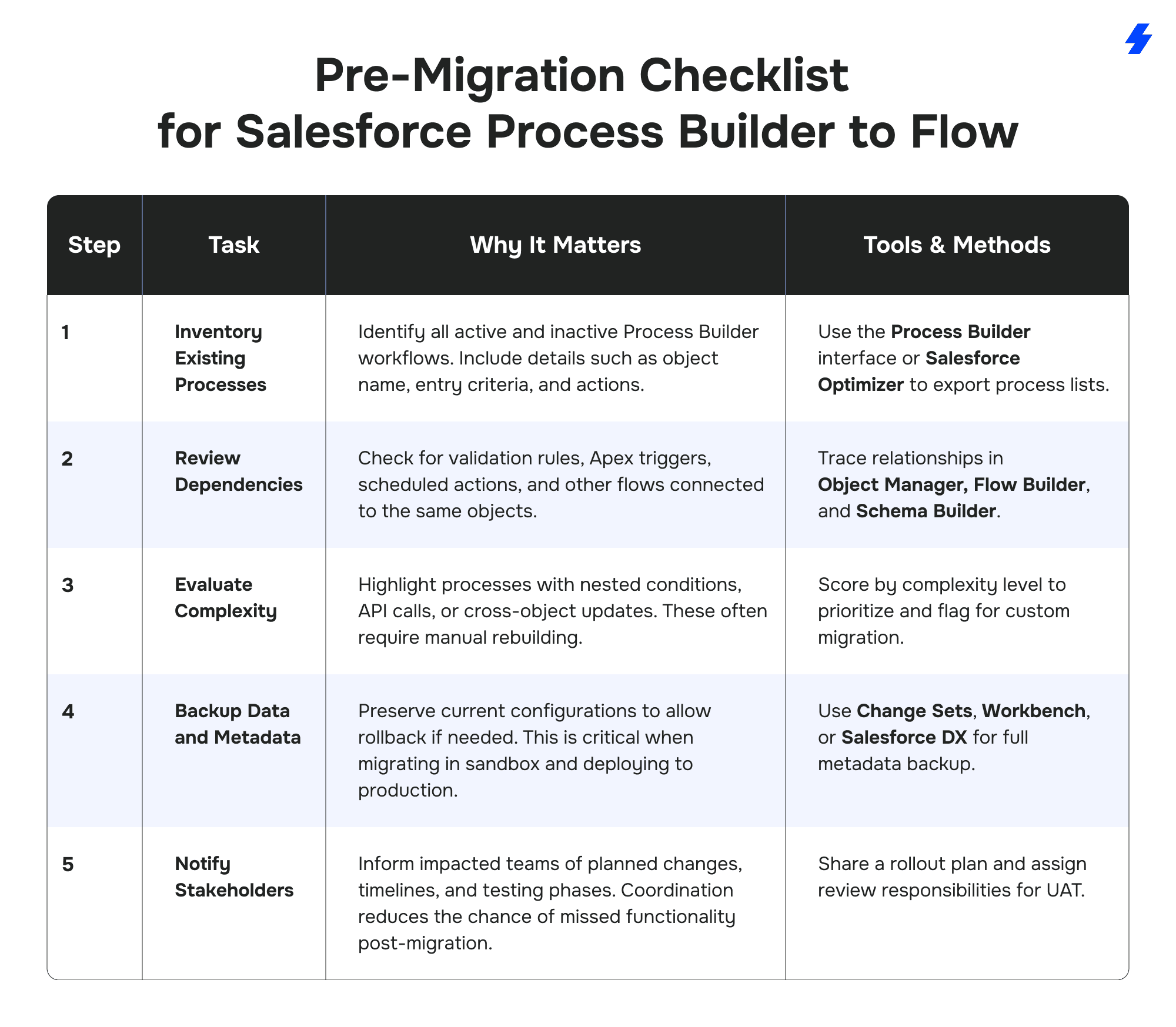 Pre-Migration Checklist
for Salesforce Process Builder to Flow

| Step | Task | Why It Matters | Tools & Methods |
|---|---|---|---|
| 1 | Inventory Existing Processes | Identify all active and inactive Process Builder workflows. Include details such as object name, entry criteria, and actions. | Use the Process Builder interface or Salesforce Optimizer to export process lists. |
| 2 | Review Dependencies | Check for validation rules, Apex triggers, scheduled actions, and other flows connected to the same objects. | Trace relationships in Object Manager, Flow Builder, and Schema Builder. |
| 3 | Evaluate Complexity | Highlight processes with nested conditions, API calls, or cross-object updates. These often require manual rebuilding. | Score by complexity level to prioritize and flag for custom migration. |
| 4 | Backup Data and Metadata | Preserve current configurations to allow rollback if needed. This is critical when migrating in sandbox and deploying to production. | Use Change Sets, Workbench, or Salesforce DX for full metadata backup. |
| 5 | Notify Stakeholders | Inform impacted teams of planned changes, timelines, and testing phases. Coordination reduces the chance of missed functionality post-migration. | Share a rollout plan and assign review responsibilities for UAT. |